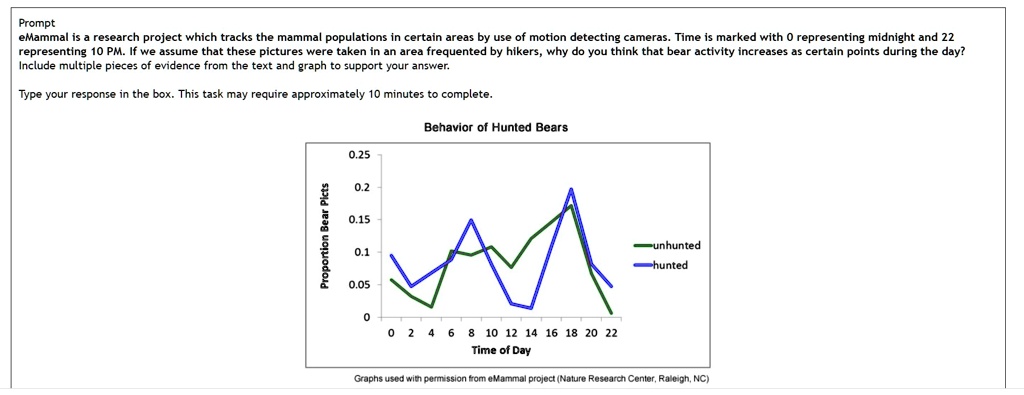 Prompt
eMammal is a research project which tracks the mammal populations in certain areas by use of motion detecting cameras. Time is marked with 0 representing midnight and 22 representing 10 PM. If we assume that these pictures were taken in an area frequented by hikers, why do you think that bear activity increases as certain points during the day? Include multiple pieces of evidence from the text and graph to support your answer.

Type your response in the box. This task may require approximately 10 minutes to complete.

Behavior of Hunted Bears

Proportion Bear Picts

0.25
0.2
0.15
0.1
0.05
0

0 2 4 6 8 10 12 14 16 18 20 22

Time of Day

unhunted
hunted

Graphs used with permission from eMammal project (Nature Research Center, Raleigh, NC)